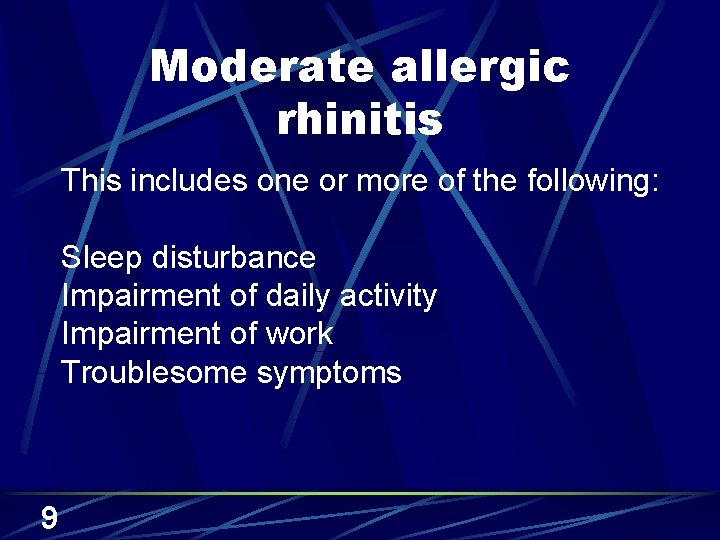 Moderate allergic rhinitis

This includes one or more of the following:

Sleep disturbance
Impairment of daily activity
Impairment of work
Troublesome symptoms

9